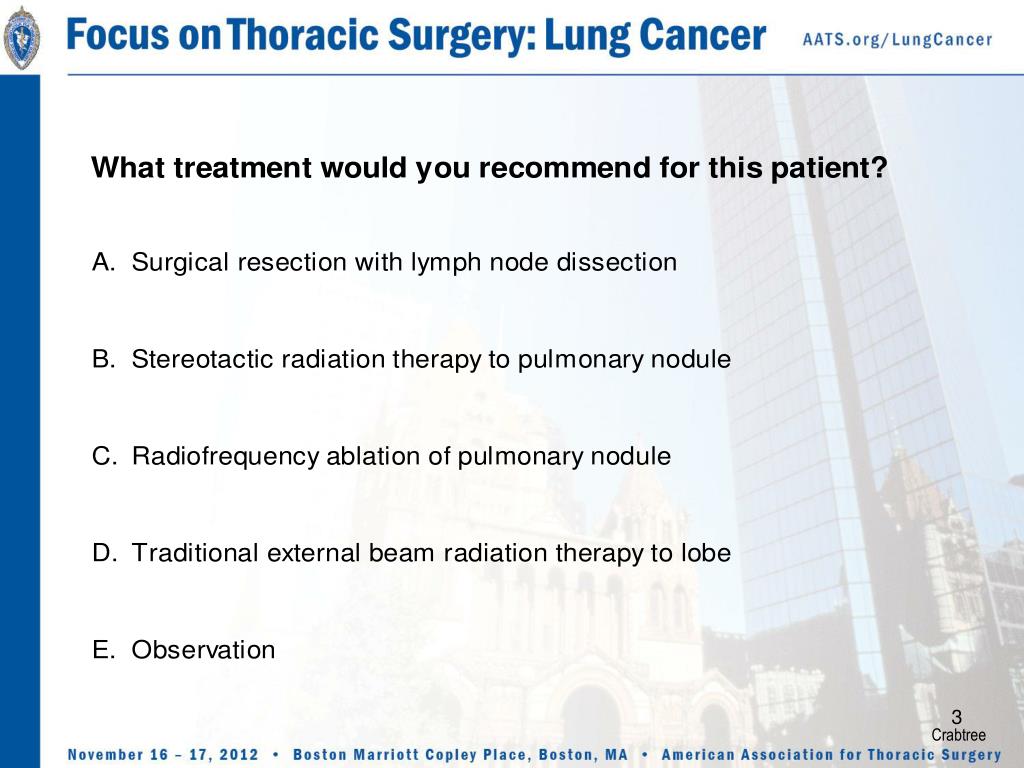 Focus on Thoracic Surgery: Lung Cancer

AATS.org/LungCancer

What treatment would you recommend for this patient?

A. Surgical resection with lymph node dissection

B. Stereotactic radiation therapy to pulmonary nodule

C. Radiofrequency ablation of pulmonary nodule

D. Traditional external beam radiation therapy to lobe

E. Observation

3
Crabtree

November 16 – 17, 2012 • Boston Marriott Copley Place, Boston, MA • American Association for Thoracic Surgery